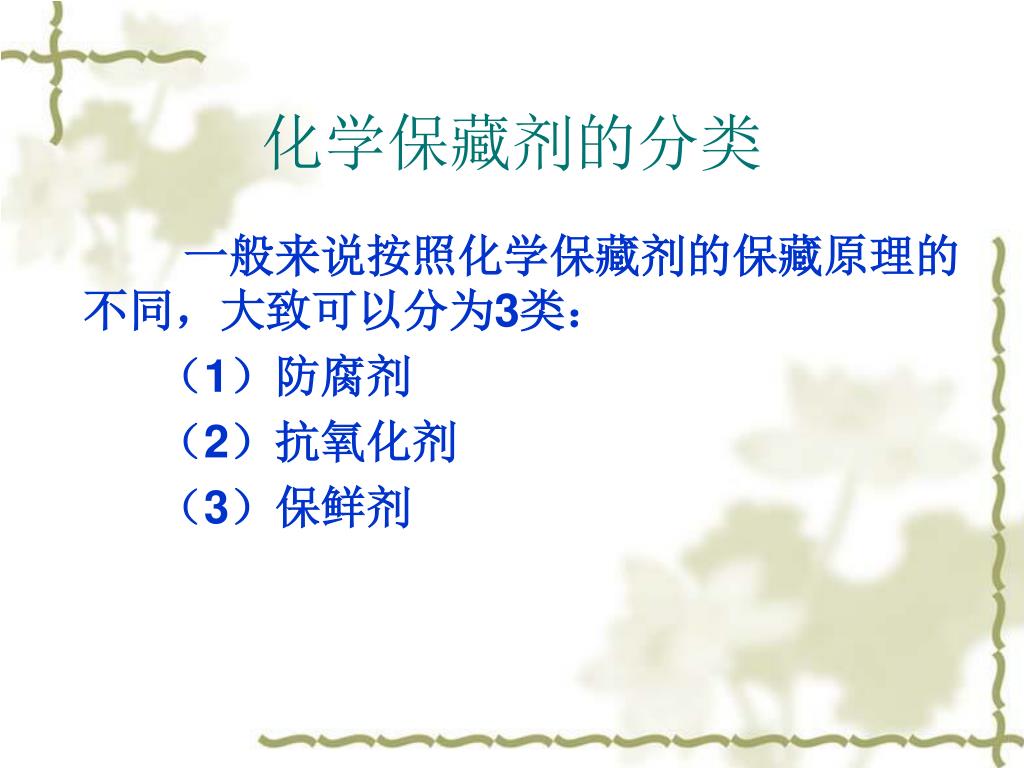 化学保藏剂的分类

一般来说按照化学保藏剂的保藏原理的不同，大致可以分为3类：

（1）防腐剂

（2）抗氧化剂

（3）保鲜剂